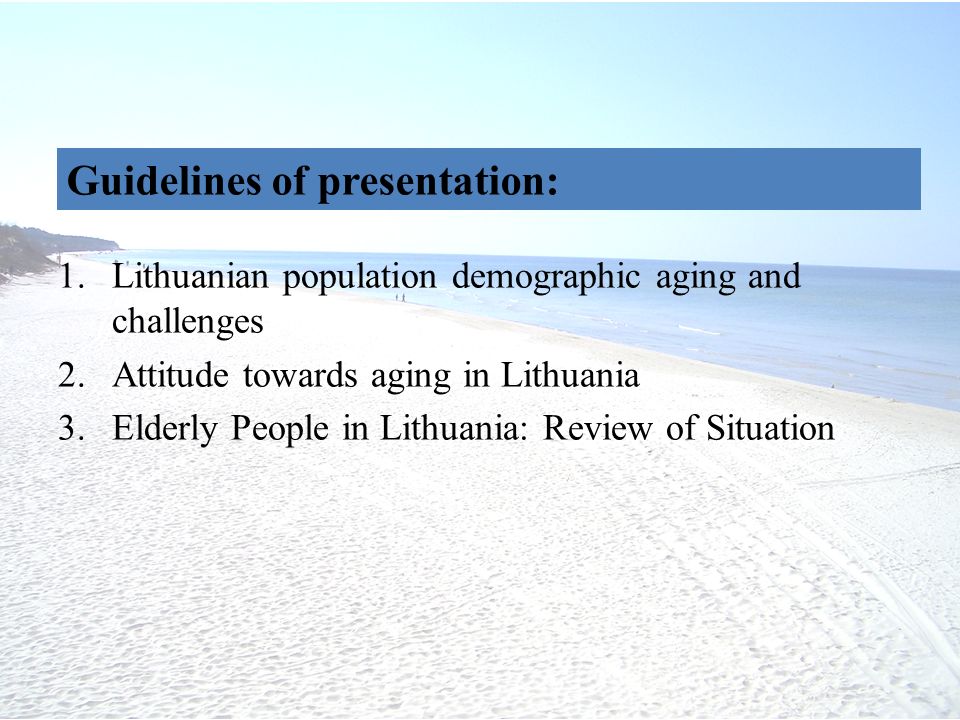 Guidelines of presentation:

1. Lithuanian population demographic aging and challenges
2. Attitude towards aging in Lithuania
3. Elderly People in Lithuania: Review of Situation